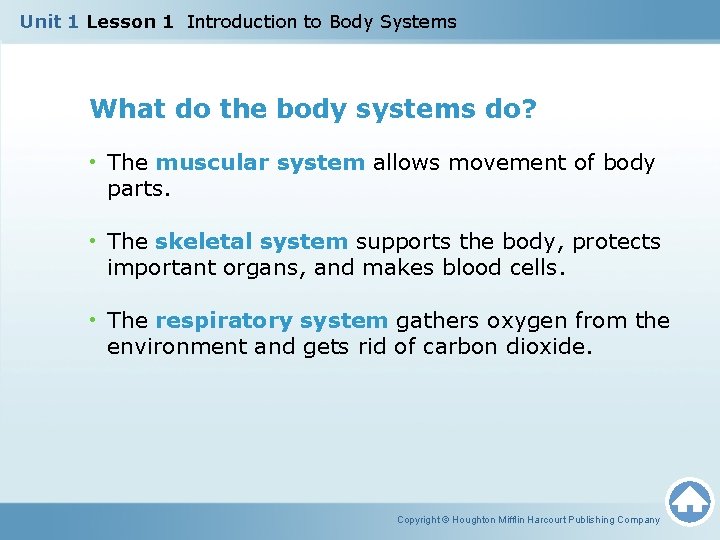 Unit 1 Lesson 1 Introduction to Body Systems

What do the body systems do?

• The muscular system allows movement of body parts.

• The skeletal system supports the body, protects important organs, and makes blood cells.

• The respiratory system gathers oxygen from the environment and gets rid of carbon dioxide.

Copyright © Houghton Mifflin Harcourt Publishing Company